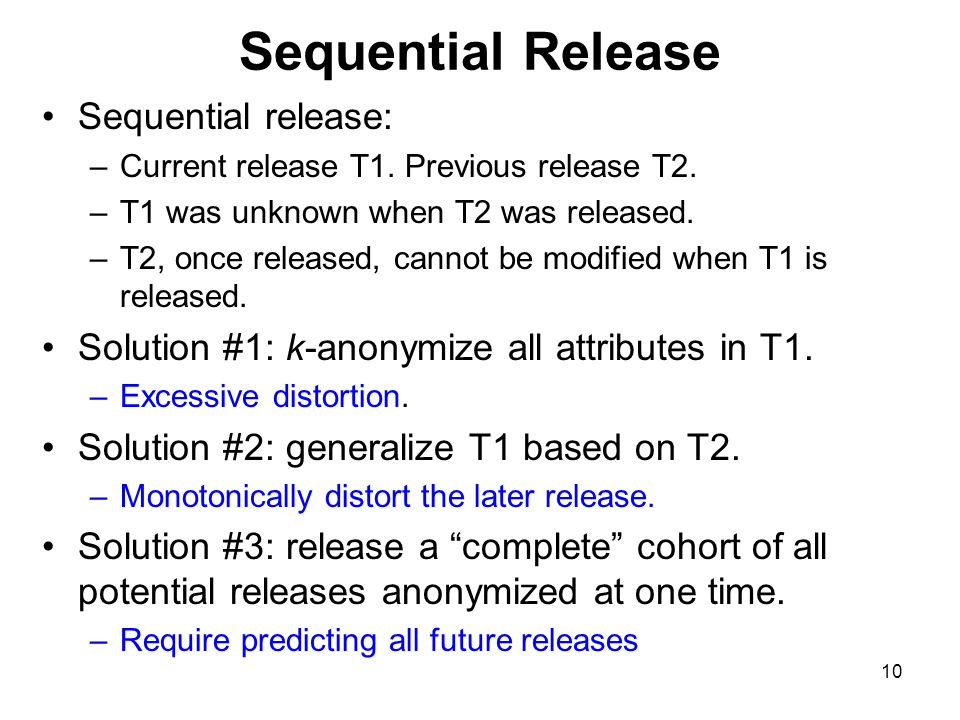 Sequential Release

• Sequential release:
– Current release T1. Previous release T2.
– T1 was unknown when T2 was released.
– T2, once released, cannot be modified when T1 is released.

• Solution #1: k-anonymize all attributes in T1.
– Excessive distortion.

• Solution #2: generalize T1 based on T2.
– Monotonically distort the later release.

• Solution #3: release a “complete” cohort of all potential releases anonymized at one time.
– Require predicting all future releases

10